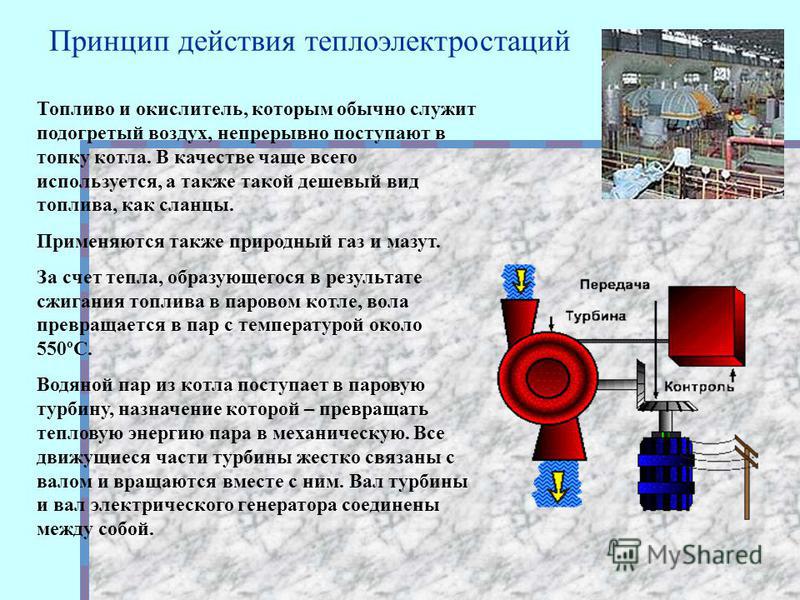 Принцип действия теплоэлектростаций

Топливо и окислитель, которым обычно служит подогретый воздух, непрерывно поступают в топку котла. В качестве чаще всего используется, а также такой дешевый вид топлива, как сланцы.

Применяются также природный газ и мазут.

За счет тепла, образующегося в результате сжигания топлива в паровом котле, вола превращается в пар с температурой около 550ºС.

Водяной пар из котла поступает в паровую турбину, назначение которой – превращать тепловую энергию пара в механическую. Все движущиеся части турбины жестко связаны с валом и вращаются вместе с ним. Вал турбины и вал электрического генератора соединены между собой.

Передача

Турбина

Контроль

MyShared